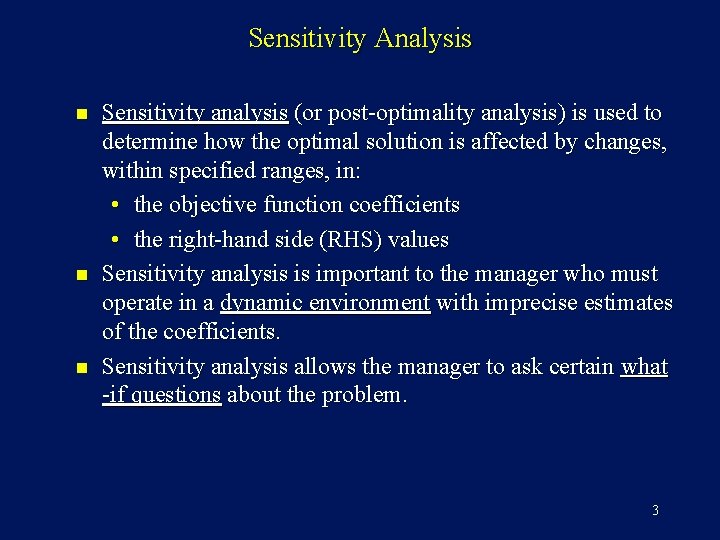 Sensitivity Analysis

■ Sensitivity analysis (or post-optimality analysis) is used to determine how the optimal solution is affected by changes, within specified ranges, in:

• the objective function coefficients

• the right-hand side (RHS) values

■ Sensitivity analysis is important to the manager who must operate in a dynamic environment with imprecise estimates of the coefficients.

■ Sensitivity analysis allows the manager to ask certain what -if questions about the problem.

3